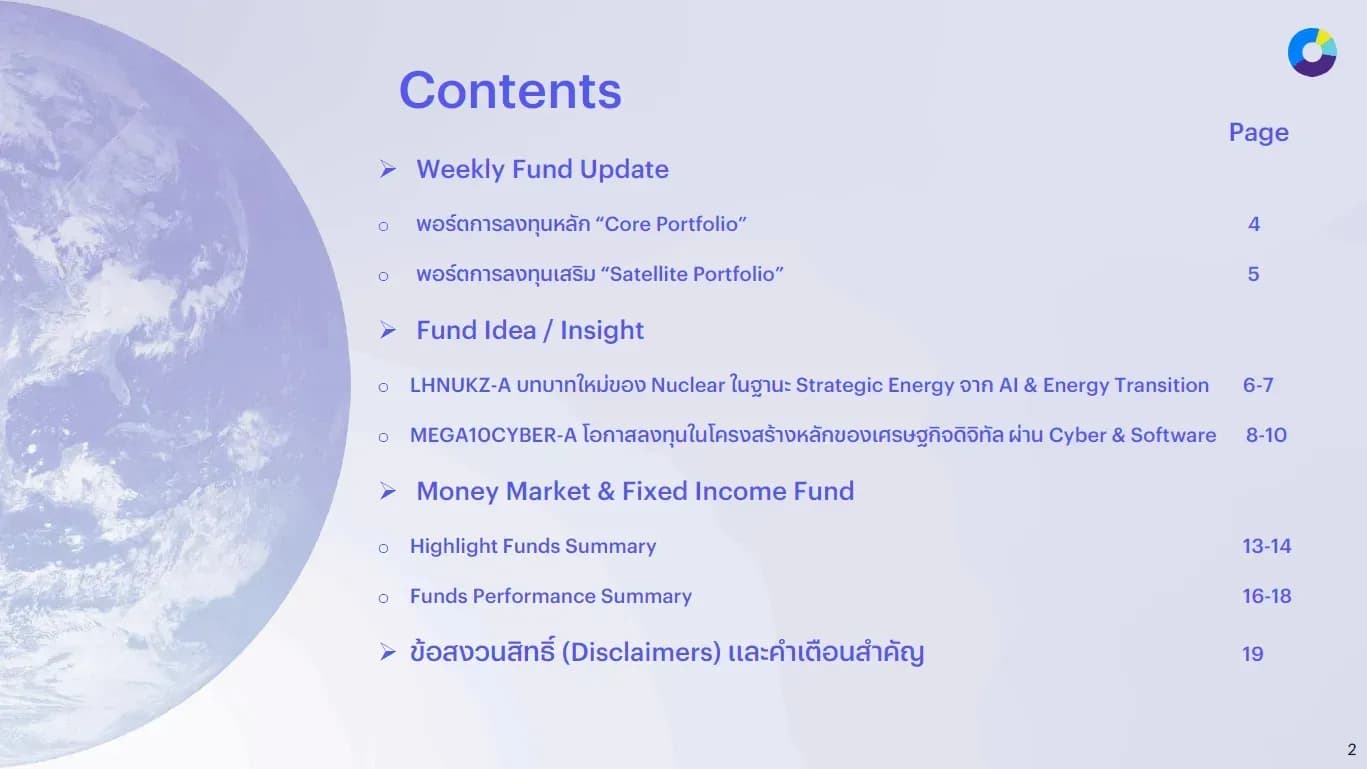 Contents

Page

➢ Weekly Fund Update

o พอร์ตการลงทุนหลัก “Core Portfolio” 4

o พอร์ตการลงทุนเสริม “Satellite Portfolio” 5

➢ Fund Idea / Insight

o LHNUKZ-A บทบาทใหม่ของ Nuclear ในฐานะ Strategic Energy จาก AI & Energy Transition 6-7

o MEGA10CYBER-A โอกาสลงทุนในโครงสร้างหลักของเศรษฐกิจดิจิทัล ผ่าน Cyber & Software 8-10

➢ Money Market & Fixed Income Fund

o Highlight Funds Summary 13-14

o Funds Performance Summary 16-18

➢ ข้อสงวนสิทธิ์ (Disclaimers) และคำเตือนสำคัญ 19

2